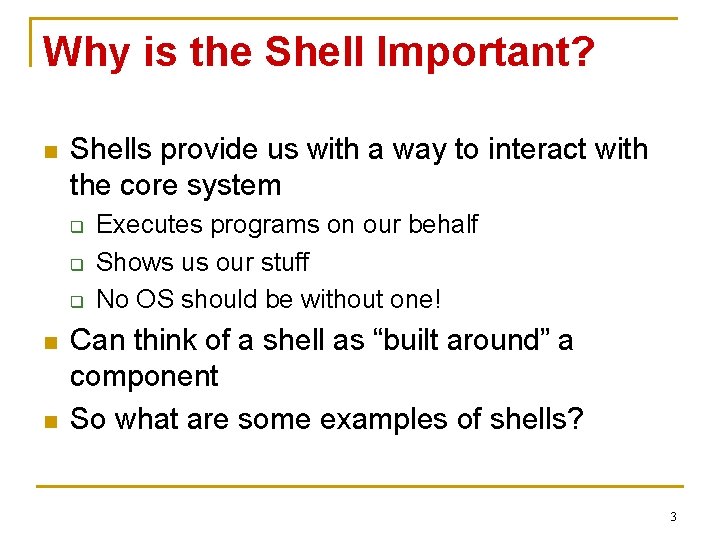 Why is the Shell Important?

Shells provide us with a way to interact with the core system

Executes programs on our behalf

Shows us our stuff

No OS should be without one!

Can think of a shell as “built around” a component

So what are some examples of shells?

3